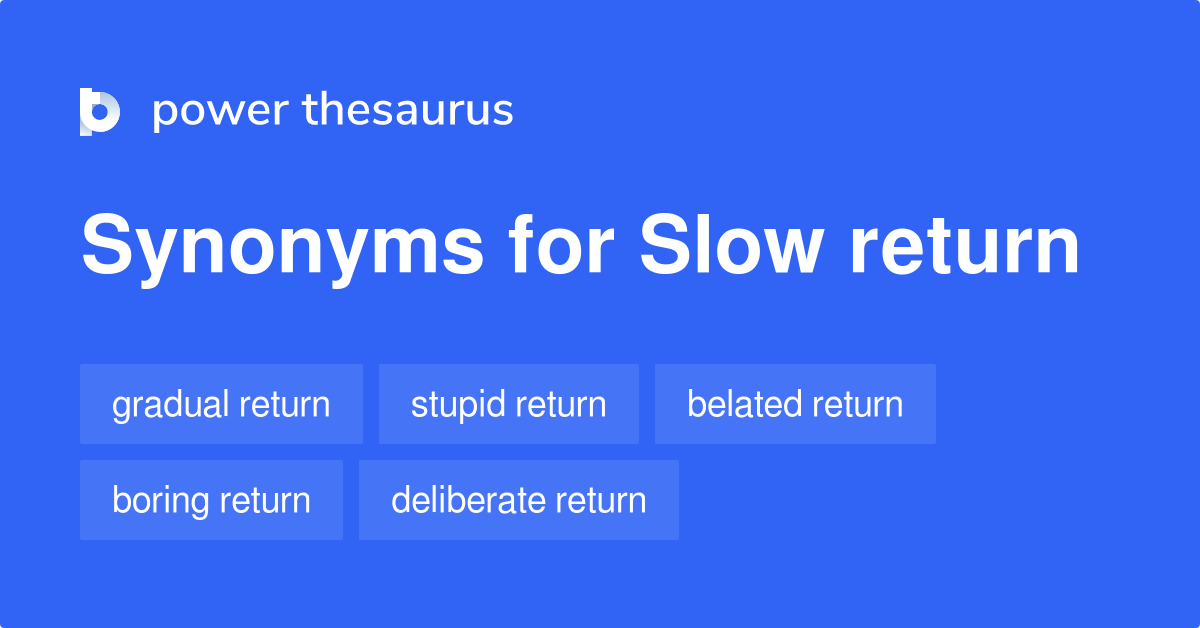 power thesaurus

Synonyms for Slow return

gradual return
stupid return
belated return
boring return
deliberate return